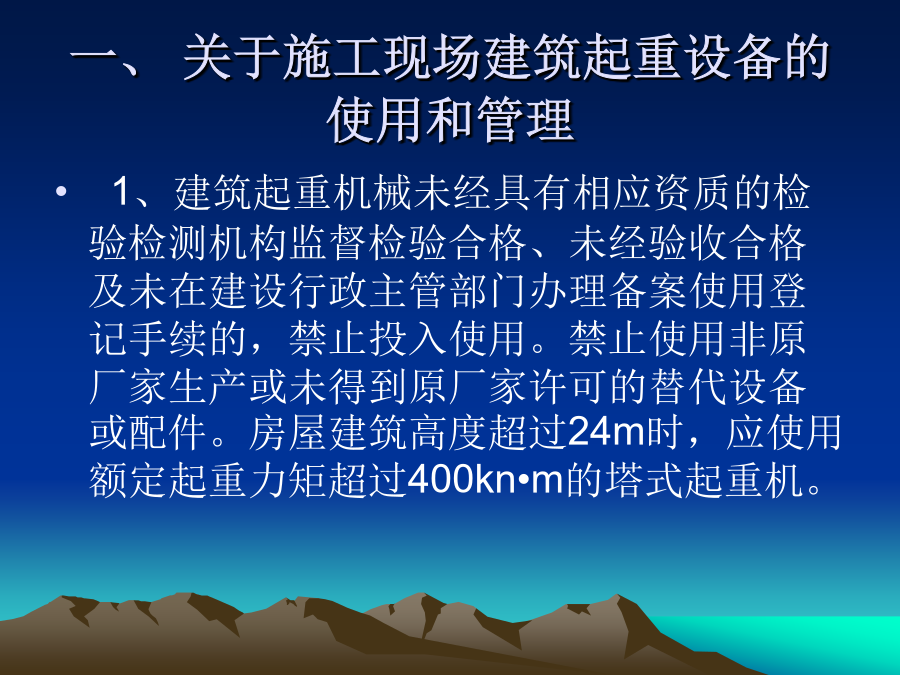 一、 关于施工现场建筑起重设备的使用和管理

• 1、建筑起重机械未经具有相应资质的检验检测机构监督检验合格、未经验收合格及未在建设行政主管部门办理备案使用登记手续的，禁止投入使用。禁止使用非原厂家生产或未得到原厂家许可的替代设备或配件。房屋建筑高度超过24m时，应使用额定起重力矩超过400kn•m的塔式起重机。